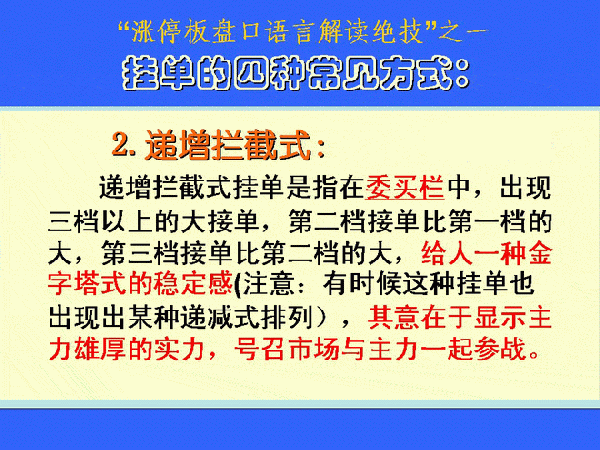 “涨停板盘口语言解读绝技”之一

挂单的四种常见方式：

2. 递增拦截式：

递增拦截式挂单是指在委买栏中，出现三档以上的大接单，第二档接单比第一档的大，第三档接单比第二档的大，给人一种金字塔式的稳定感(注意：有时候这种挂单也出现出某种递减式排列），其意在于显示主力雄厚的实力，号召市场与主力一起参战。